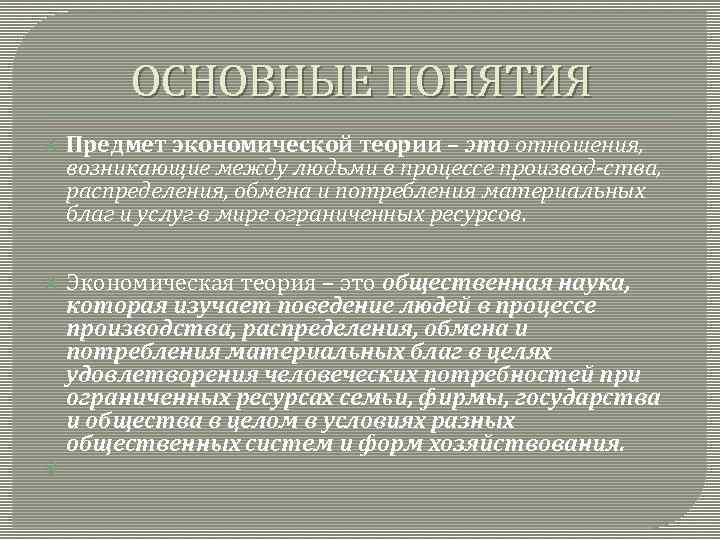 ОСНОВНЫЕ ПОНЯТИЯ

Предмет экономической теории – это отношения, возникающие между людьми в процессе производ-ства, распределения, обмена и потребления материальных благ и услуг в мире ограниченных ресурсов.

Экономическая теория – это общественная наука, которая изучает поведение людей в процессе производства, распределения, обмена и потребления материальных благ в целях удовлетворения человеческих потребностей при ограниченных ресурсах семьи, фирмы, государства и общества в целом в условиях разных общественных систем и форм хозяйствования.